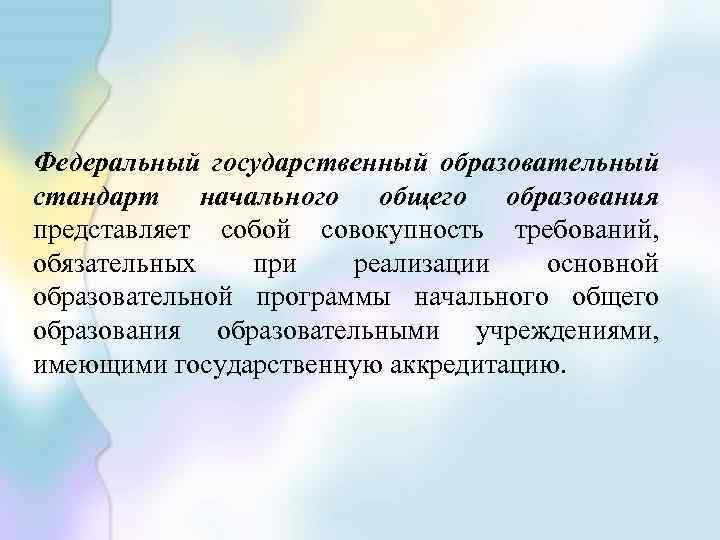 Федеральный государственный образовательный стандарт начального общего образования представляет собой совокупность требований, обязательных при реализации основной образовательной программы начального общего образования образовательными учреждениями, имеющими государственную аккредитацию.